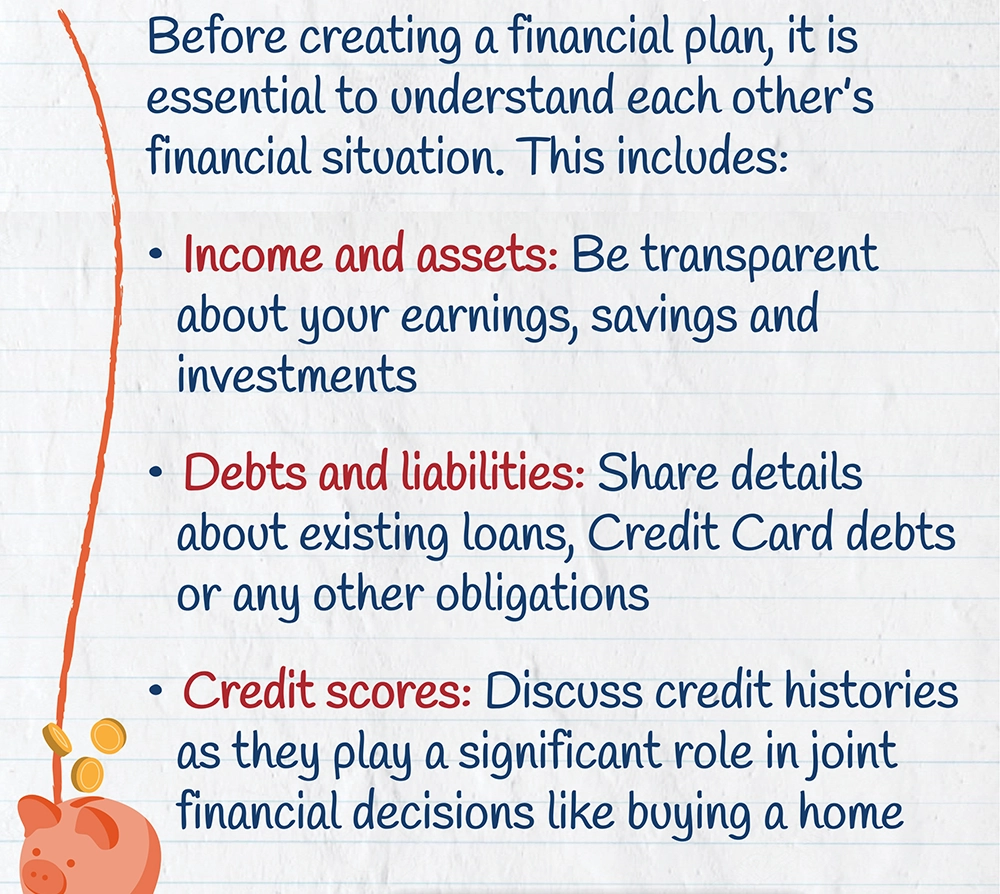 Before creating a financial plan, it is essential to understand each other's financial situation. This includes:

• Income and assets: Be transparent about your earnings, savings and investments

• Debts and liabilities: Share details about existing loans, Credit Card debts or any other obligations

• Credit scores: Discuss credit histories as they play a significant role in joint financial decisions like buying a home